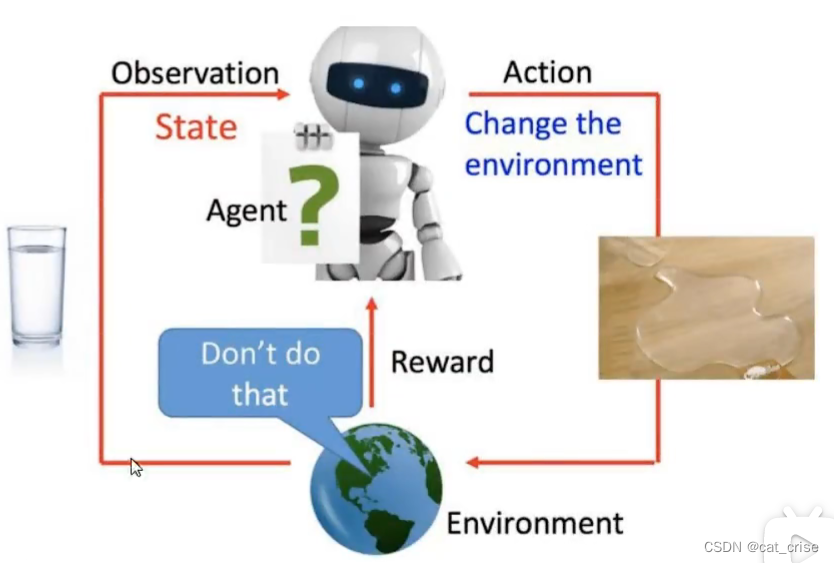 Observation

State

Action

Change the environment

Agent ?

Don't do that

Reward

Environment

CSDN @cat_crise